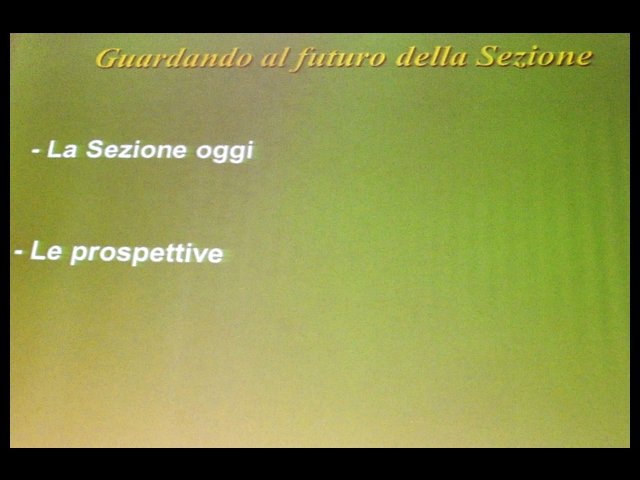 Guardando al futuro della Sezione

- La Sezione oggi

- Le prospettive